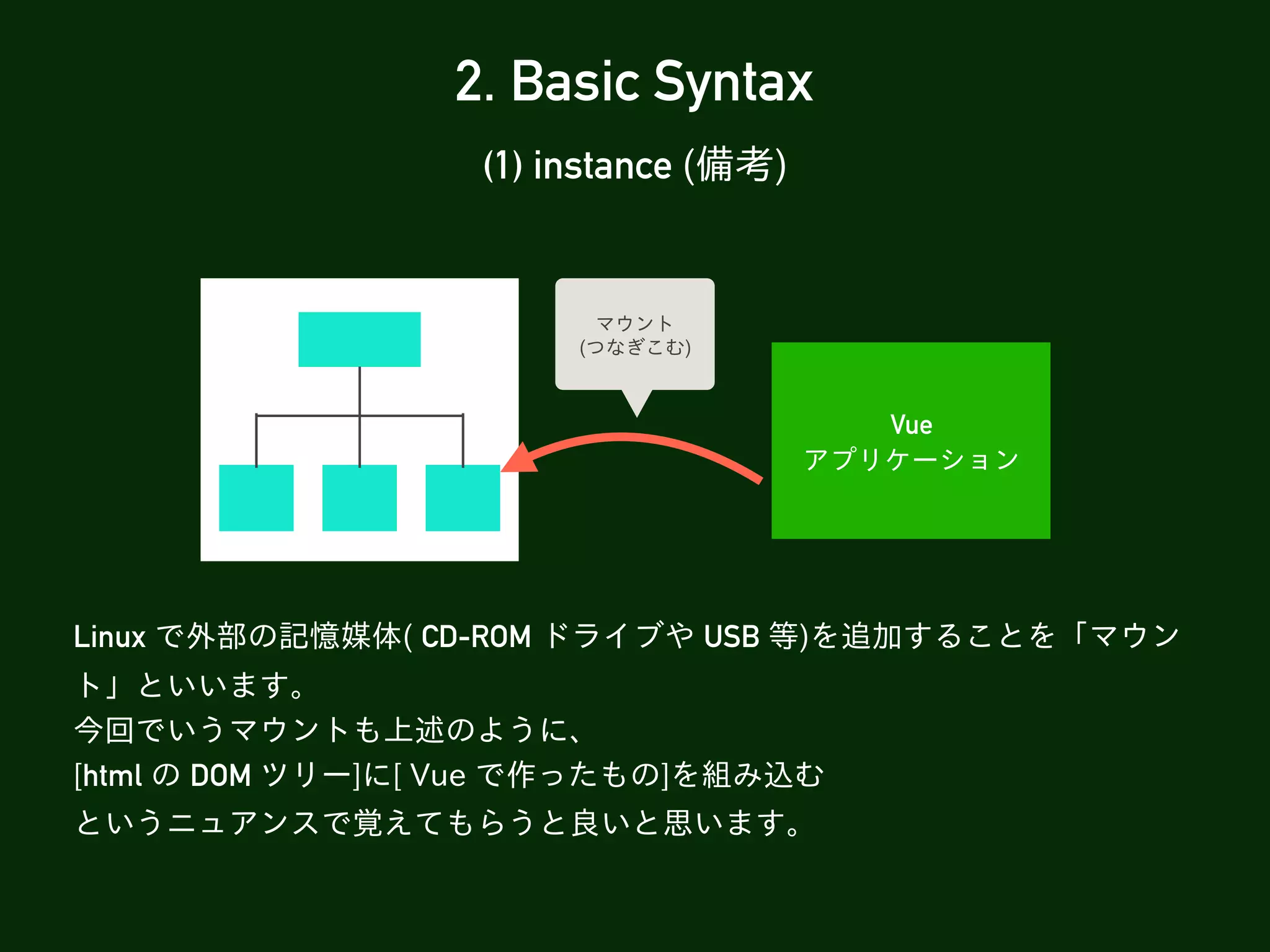 2. Basic Syntax

(1) instance (備考)

マウント
(つなぎこむ)

Vue
アプリケーション

Linux で外部の記憶媒体( CD-ROM ドライブや USB 等)を追加することを「マウント」といいます。
今回でいうマウントも上述のように、
[html の DOM ツリー]に[ Vue で作ったもの]を組み込む
というニュアンスで覚えてもらうと良いと思います。